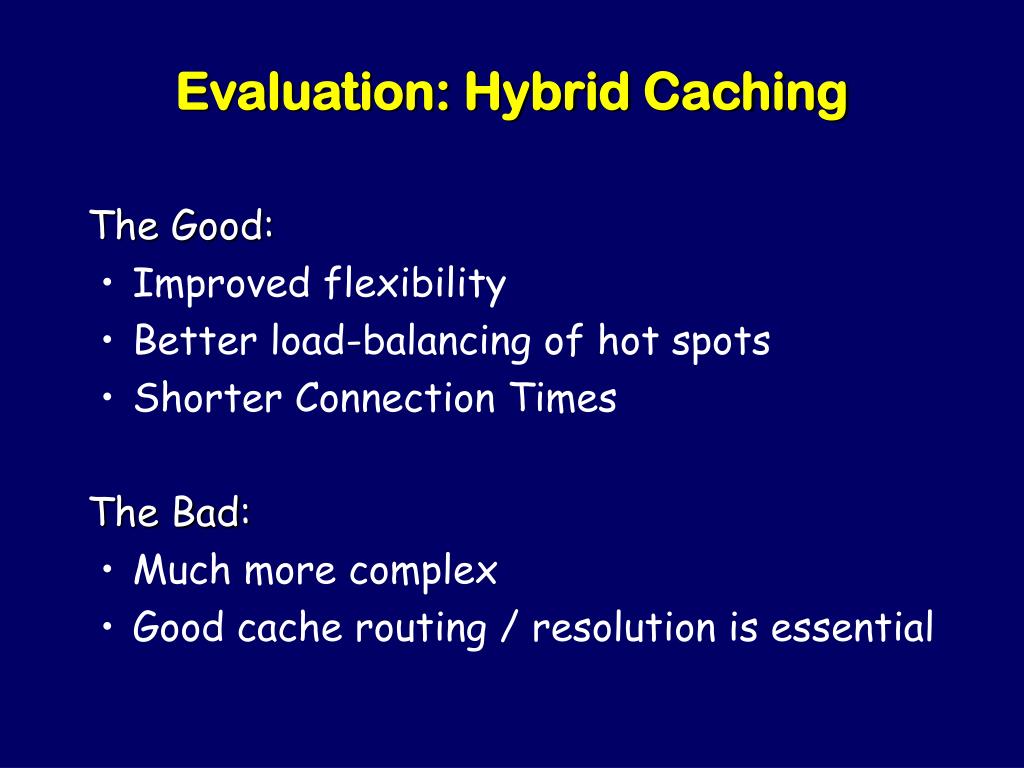 Evaluation: Hybrid Caching

The Good:
• Improved flexibility
• Better load-balancing of hot spots
• Shorter Connection Times

The Bad:
• Much more complex
• Good cache routing / resolution is essential